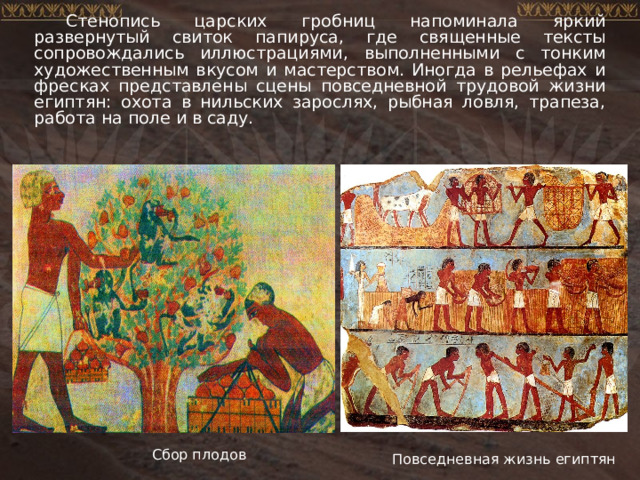 Стенопись царских гробниц напоминала яркий развернутый свиток папируса, где священные тексты сопровождались иллюстрациями, выполненными с тонким художественным вкусом и мастерством. Иногда в рельефах и фресках представлены сцены повседневной трудовой жизни египтян: охота в нильских зарослях, рыбная ловля, трапеза, работа на поле и в саду.

Сбор плодов

Повседневная жизнь египтян